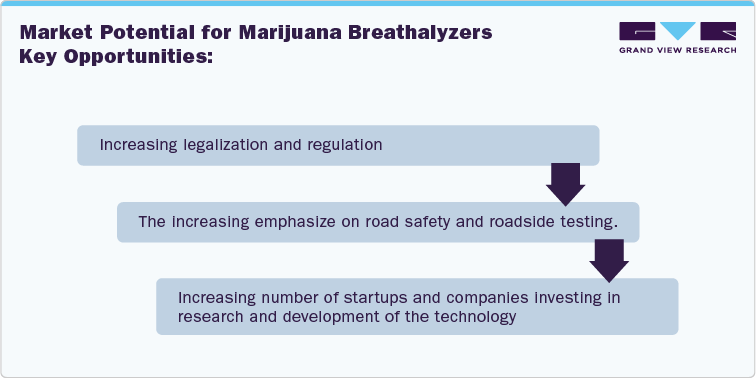 Market Potential for Marijuana Breathalyzers Key Opportunities:

GRAND VIEW RESEARCH

Increasing legalization and regulation

The increasing emphasize on road safety and roadside testing.

Increasing number of startups and companies investing in research and development of the technology